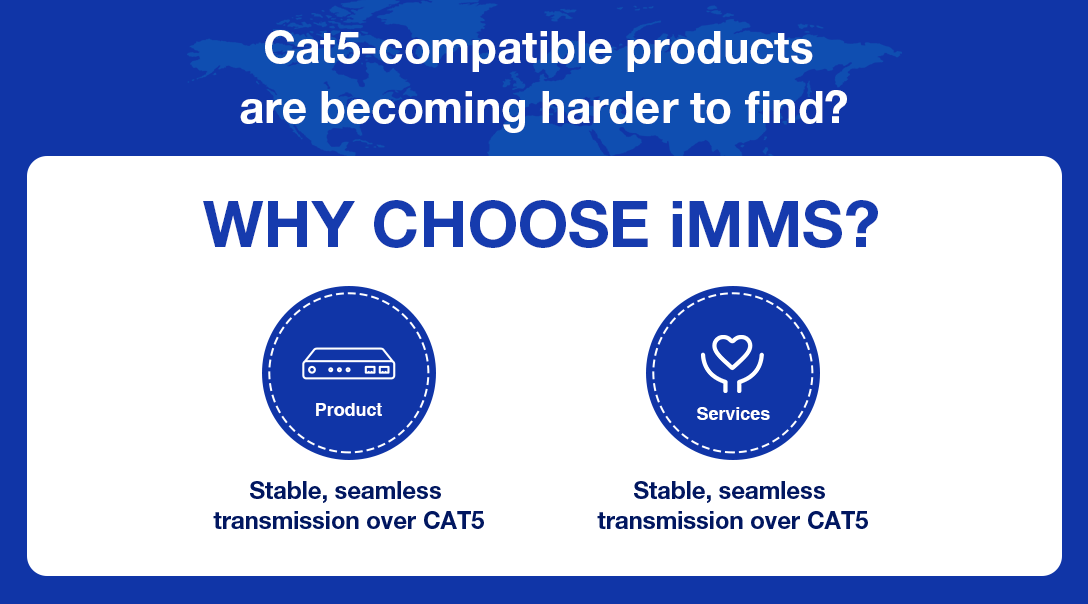 Cat5-compatible products are becoming harder to find?

WHY CHOOSE iMMS?

Product

Stable, seamless transmission over CAT5

Services

Stable, seamless transmission over CAT5